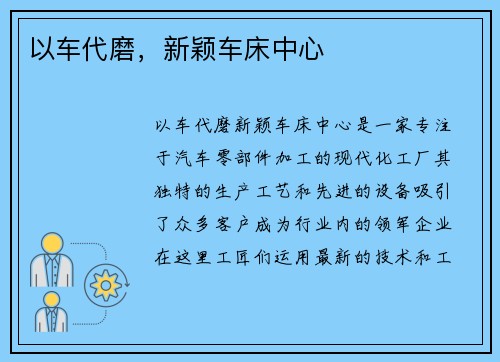 以车代磨，新颖车床中心

以车代磨新颖车床中心是一家专注于汽车零部件加工的现代化工厂其独特的生产工艺和先进的设备吸引了众多客户成为行业内的领军企业在这里工匠们运用最新的技术和工